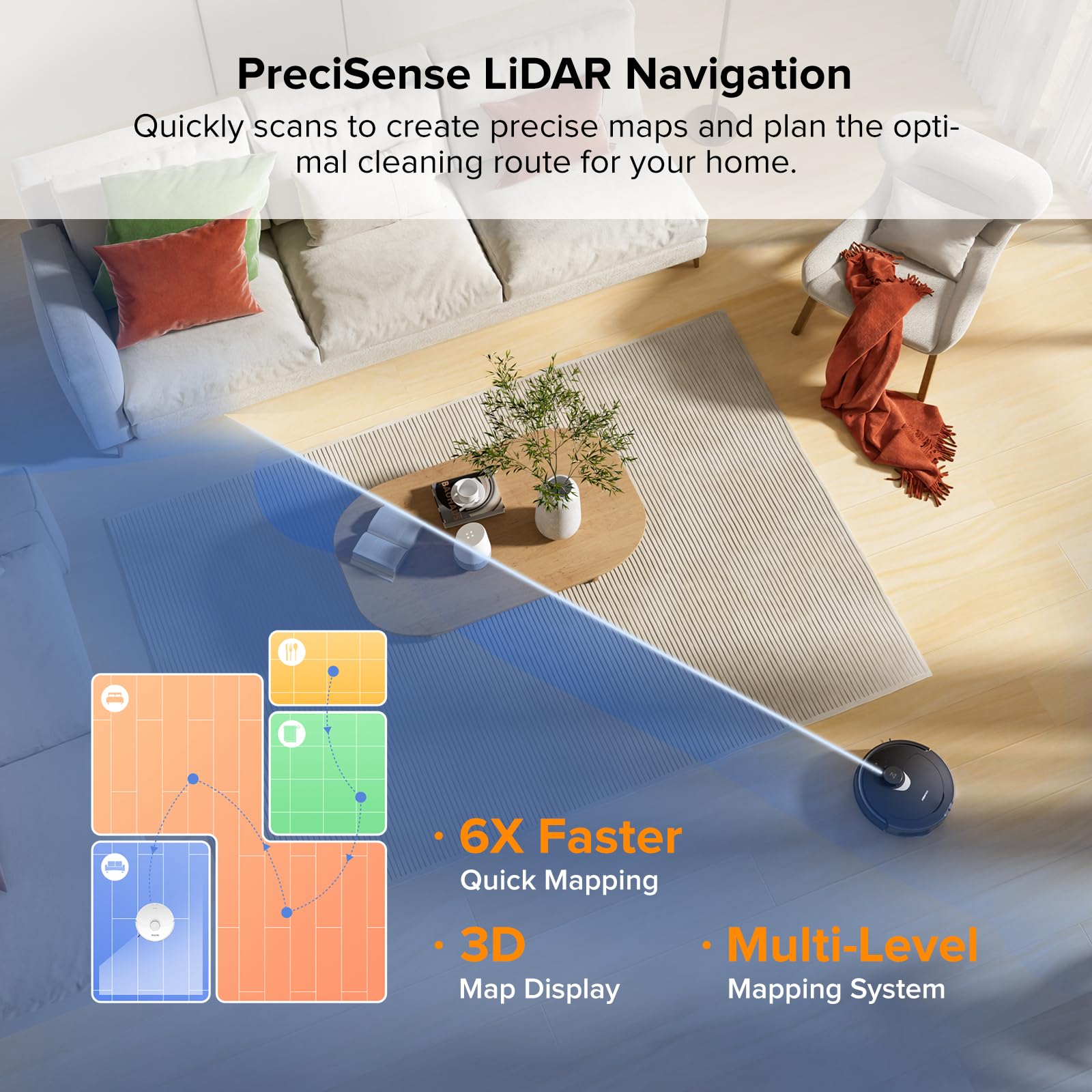 PreciSense LiDAR Navigation

Quickly scans to create precise maps and plan the optimal cleaning route for your home.

· 6X Faster
Quick Mapping

· 3D
Map Display

· Multi-Level
Mapping System